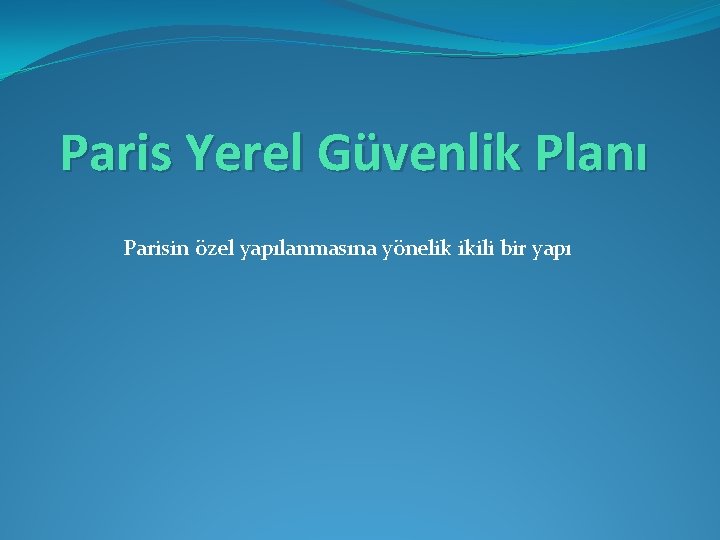 Paris Yerel Güvenlik Planı

Parisin özel yapılanmasına yönelik ikili bir yapı